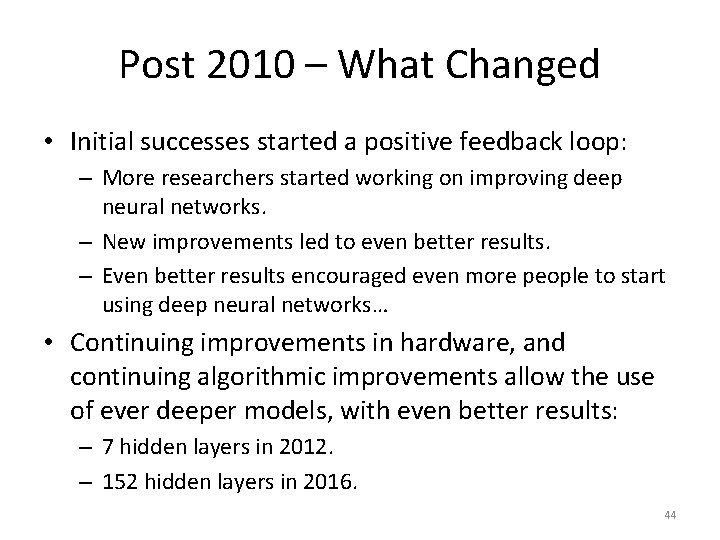 Post 2010 – What Changed

• Initial successes started a positive feedback loop:
– More researchers started working on improving deep neural networks.
– New improvements led to even better results.
– Even better results encouraged even more people to start using deep neural networks…

• Continuing improvements in hardware, and continuing algorithmic improvements allow the use of ever deeper models, with even better results:
– 7 hidden layers in 2012.
– 152 hidden layers in 2016.

44